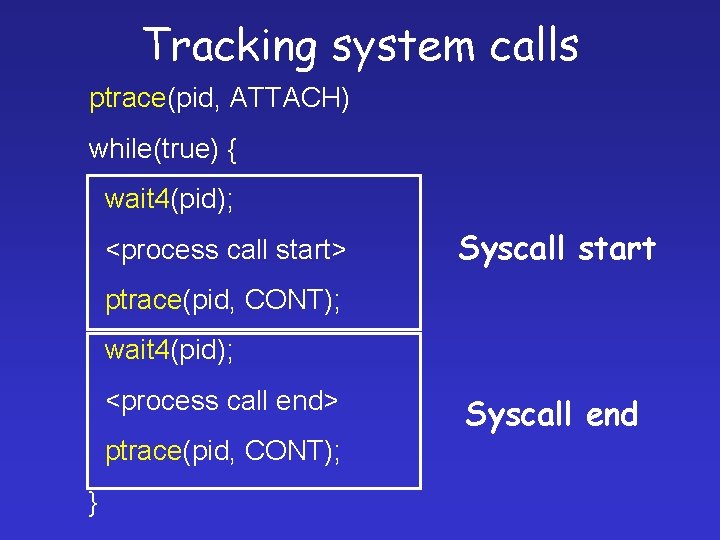 Tracking system calls

ptrace(pid, ATTACH)

while(true) {

wait4(pid);

<process call start>

ptrace(pid, CONT);

Syscall start

wait4(pid);

<process call end>

ptrace(pid, CONT);

Syscall end

}